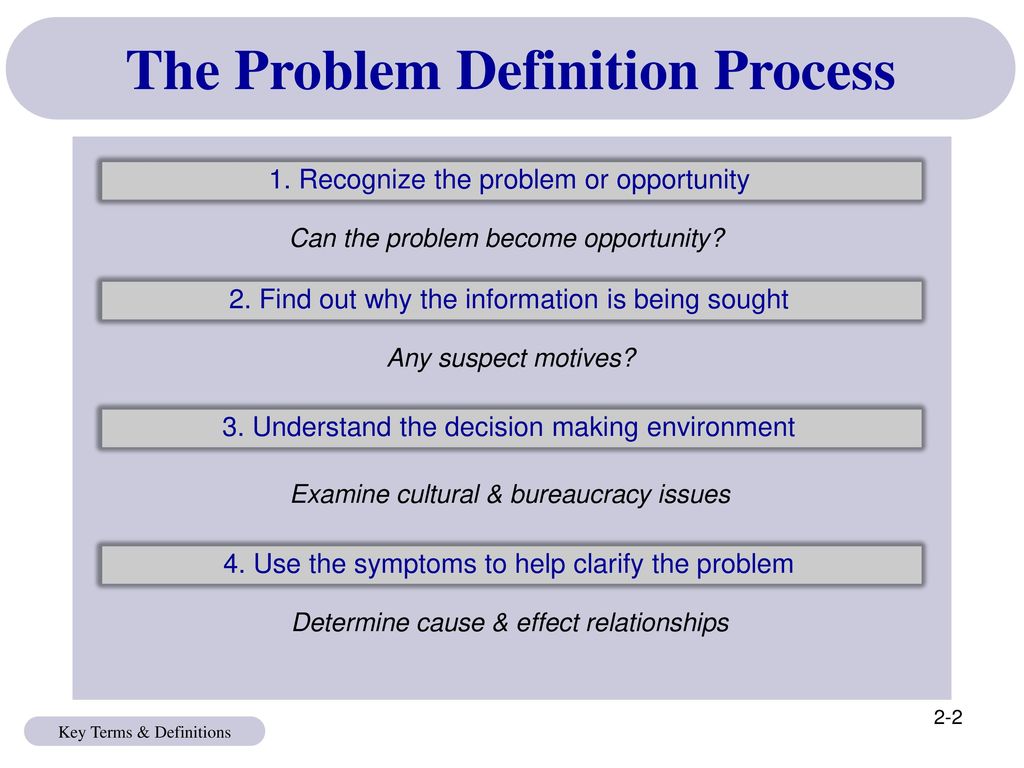 The Problem Definition Process

1. Recognize the problem or opportunity

Can the problem become opportunity?

2. Find out why the information is being sought

Any suspect motives?

3. Understand the decision making environment

Examine cultural & bureaucracy issues

4. Use the symptoms to help clarify the problem

Determine cause & effect relationships

Key Terms & Definitions

2-2